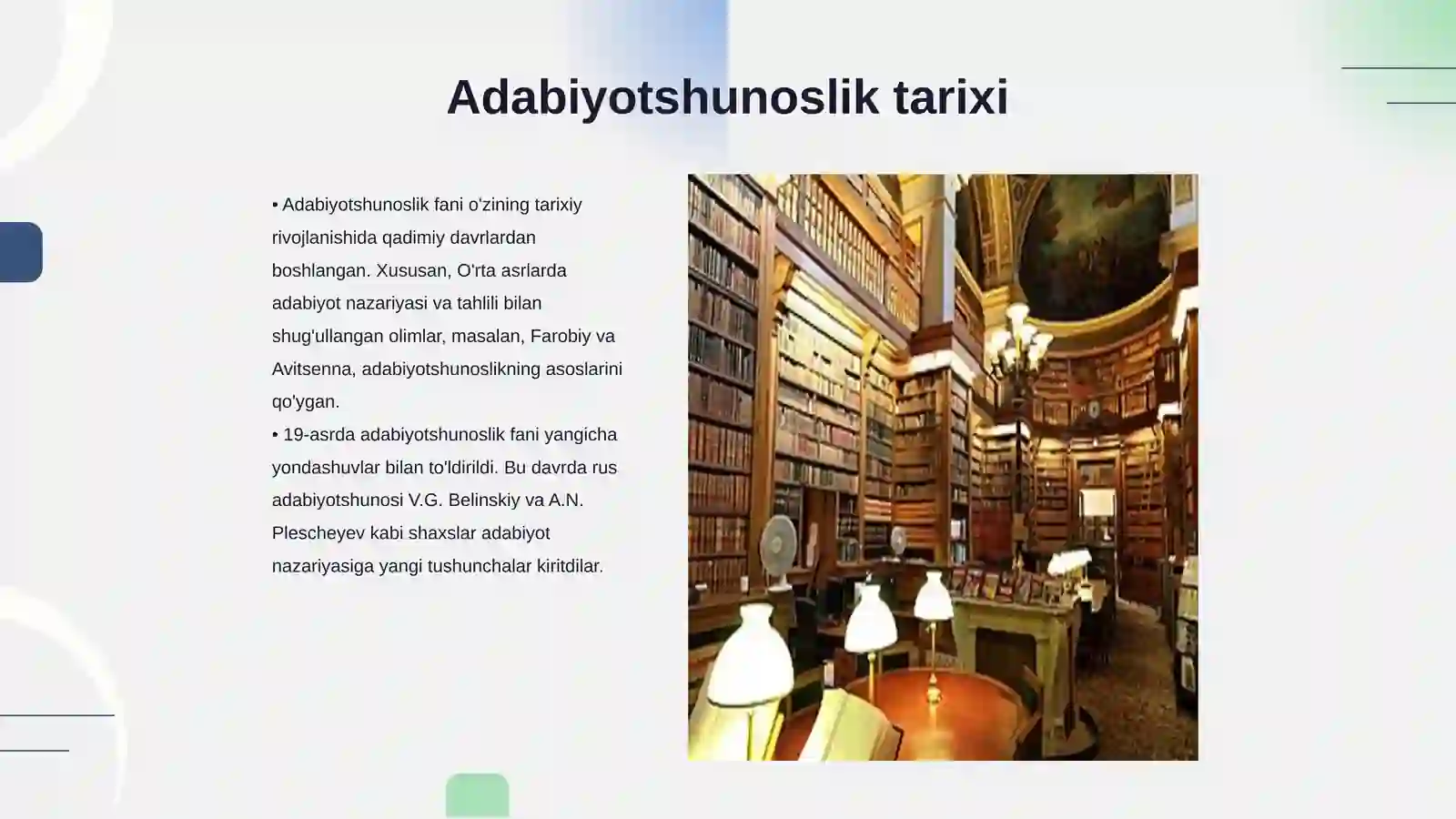 Adabiyotshunoslik tarixi

• Adabiyotshunoslik fani o'zining tarixiy rivojlanishida qadimiy davrlardan boshlangan. Xususan, O'rta asrlarda adabiyot nazariyasi va tahlili bilan shug'ullangan olimlar, masalan, Farobiy va Avitsenna, adabiyotshunoslikning asoslarini qo'ygan.
• 19-asrda adabiyotshunoslik fani yangicha yondashuvlar bilan to'ldirildi. Bu davrda rus adabiyotshunosi V.G. Belinskiy va A.N. Plescheyev kabi shaxslar adabiyot nazariyasiga yangi tushunchalar kiritdilar.